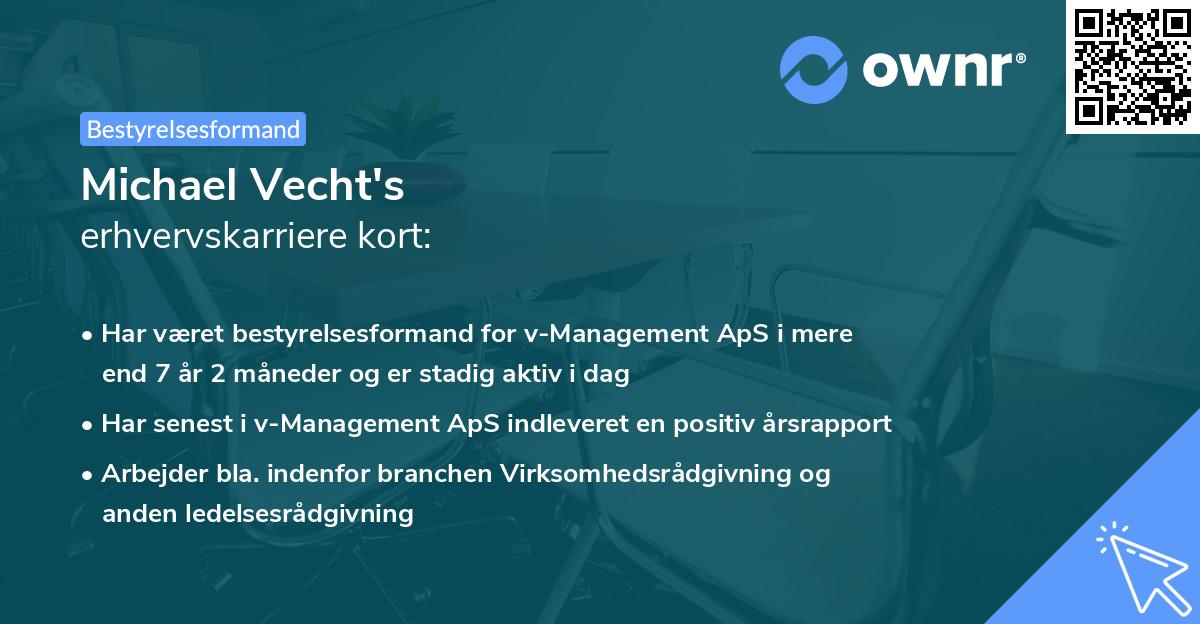 ownr®

Bestyrelsesformand

Michael Vecht's
erhvervskarriere kort:

• Har været bestyrelsesformand for v-Management ApS i mere end 7 år 2 måneder og er stadig aktiv i dag

• Har senest i v-Management ApS indleveret en positiv årsrapport

• Arbejder bla. indenfor branchen Virksomhedsrådgivning og anden ledelsesrådgivning